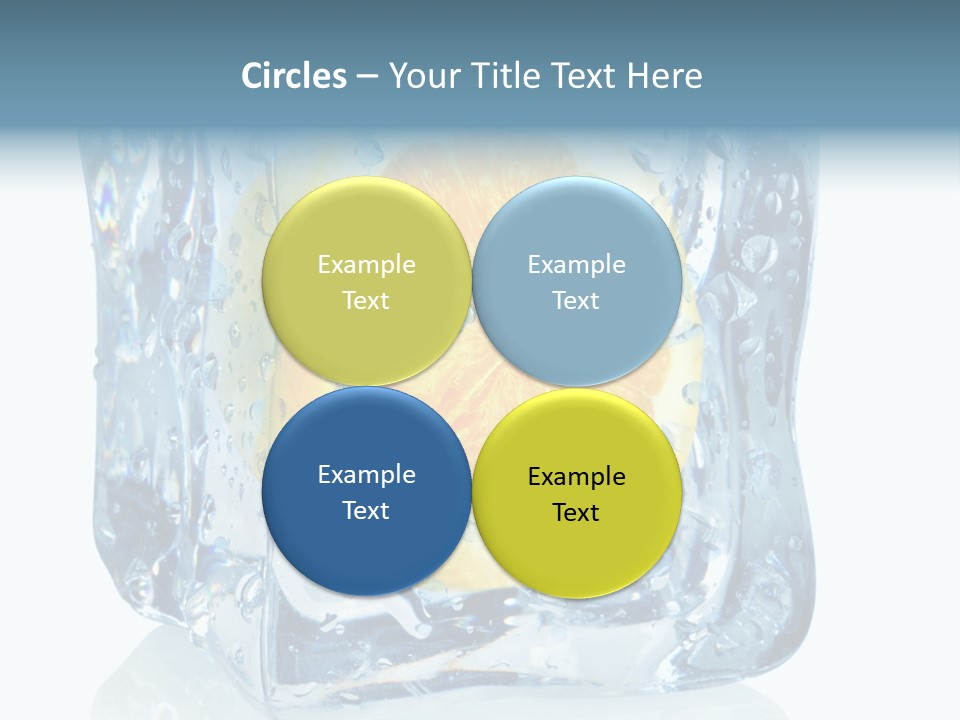 Circles – Your Title Text Here

Example Text

Example Text

Example Text

Example Text